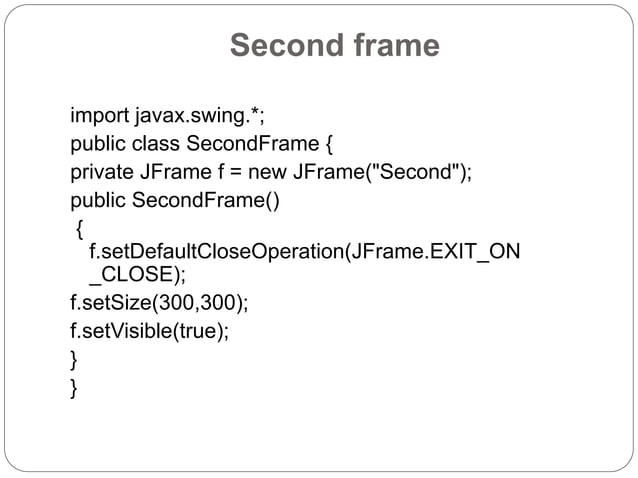 Second frame

import javax.swing.*;
public class SecondFrame {
private JFrame f = new JFrame("Second");
public SecondFrame()
{
f.setDefaultCloseOperation(JFrame.EXIT_ON_CLOSE);
f.setSize(300,300);
f.setVisible(true);
}
}